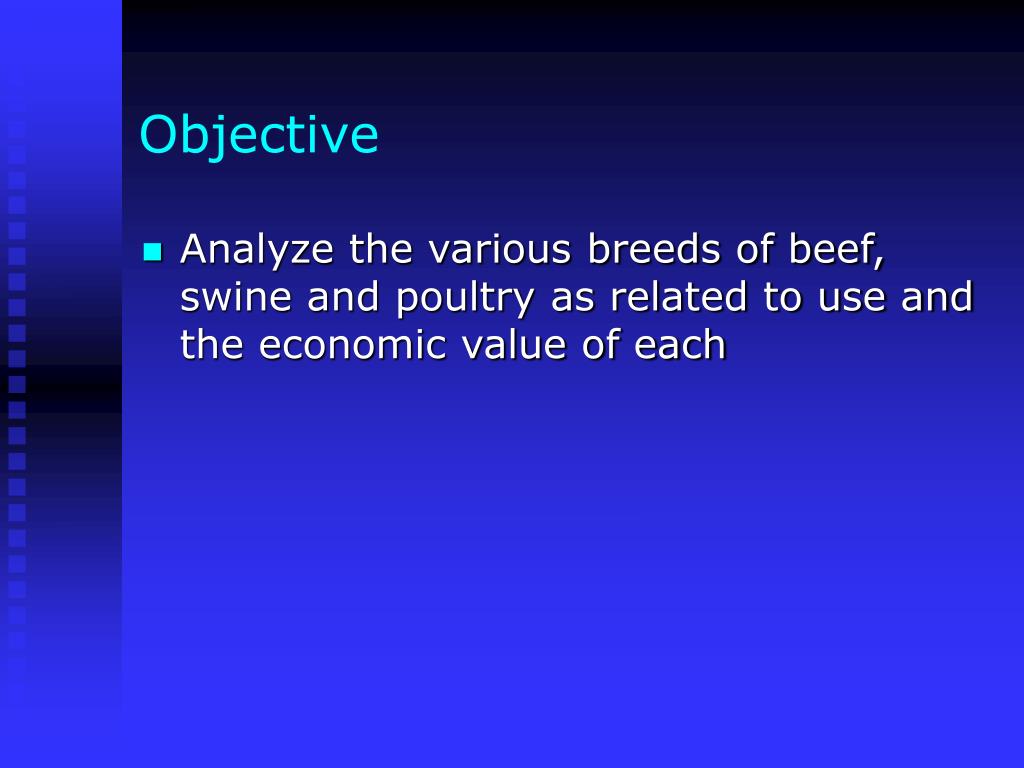 Objective

Analyze the various breeds of beef, swine and poultry as related to use and the economic value of each